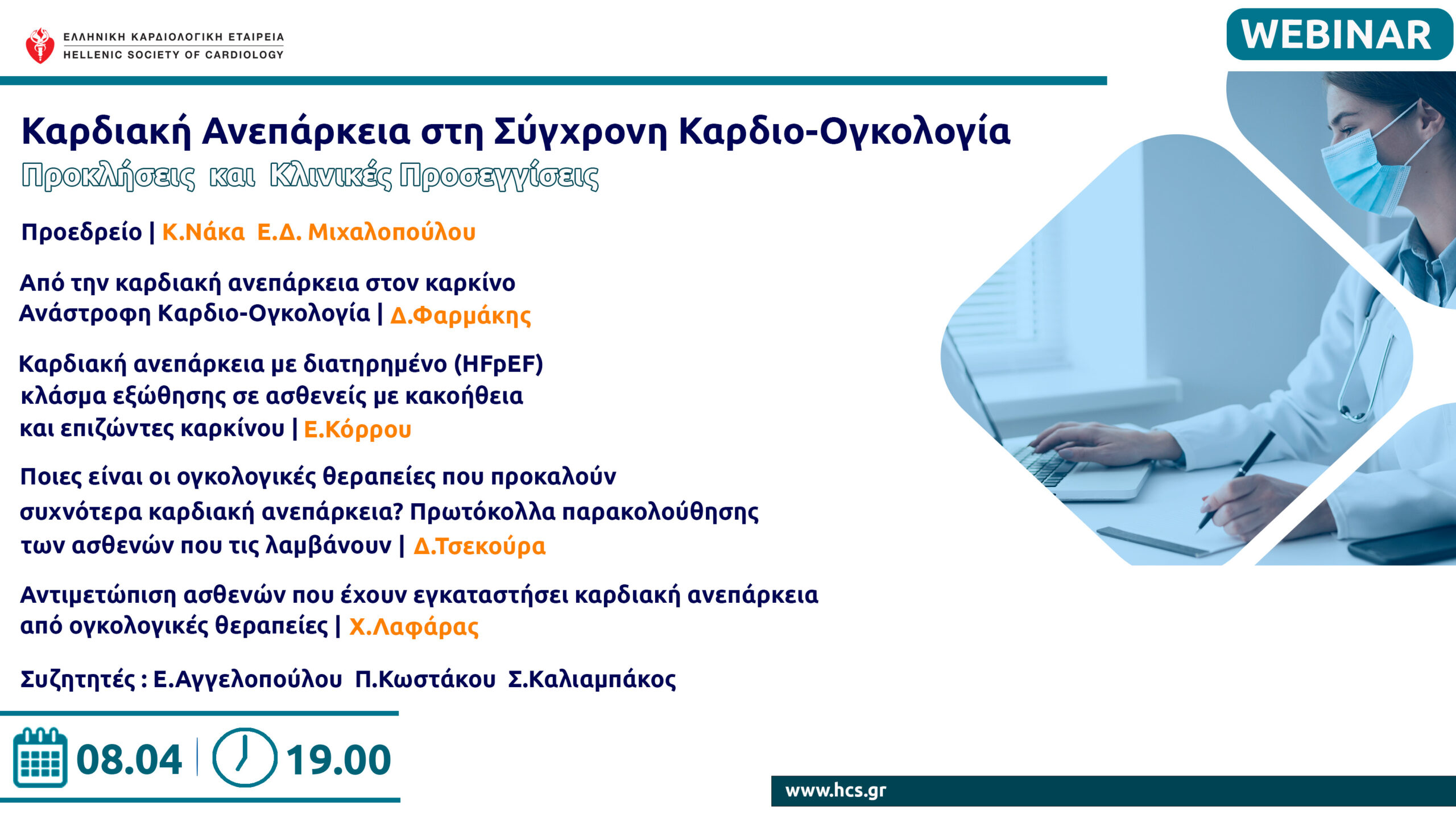 ΕΛΛΗΝΙΚΗ ΚΑΡΔΙΟΛΟΓΙΚΗ ΕΤΑΙΡΕΙΑ
HELLENIC SOCIETY OF CARDIOLOGY

WEBINAR

Καρδιακή Ανεπάρκεια στη Σύγχρονη Καρδιο-Ογκολογία
Προκλήσεις και Κλινικές Προσεγγίσεις

Προεδρείο | Κ.Νάκα Ε.Δ. Μιχαλοπούλου

Από την καρδιακή ανεπάρκεια στον καρκίνο
Ανάστροφη Καρδιο-Ογκολογία | Δ.Φαρμάκης

Καρδιακή ανεπάρκεια με διατηρημένο (HFpEF) κλάσμα εξώθησης σε ασθενείς με κακοήθεια και επιζώντες καρκίνου | Ε.Κόρρου

Ποιες είναι οι ογκολογικές θεραπείες που προκαλούν συχνότερα καρδιακή ανεπάρκεια? Πρωτόκολλα παρακολούθησης των ασθενών που τις λαμβάνουν | Δ.Τσεκούρα

Αντιμετώπιση ασθενών που έχουν εγκαταστήσει καρδιακή ανεπάρκεια από ογκολογικές θεραπείες | Χ.Λαφάρας

Συζητητές : Ε.Αγγελοπούλου Π.Κωστάκου Σ.Καλιαμπάκος

08.04 | 19.00

www.hcs.gr